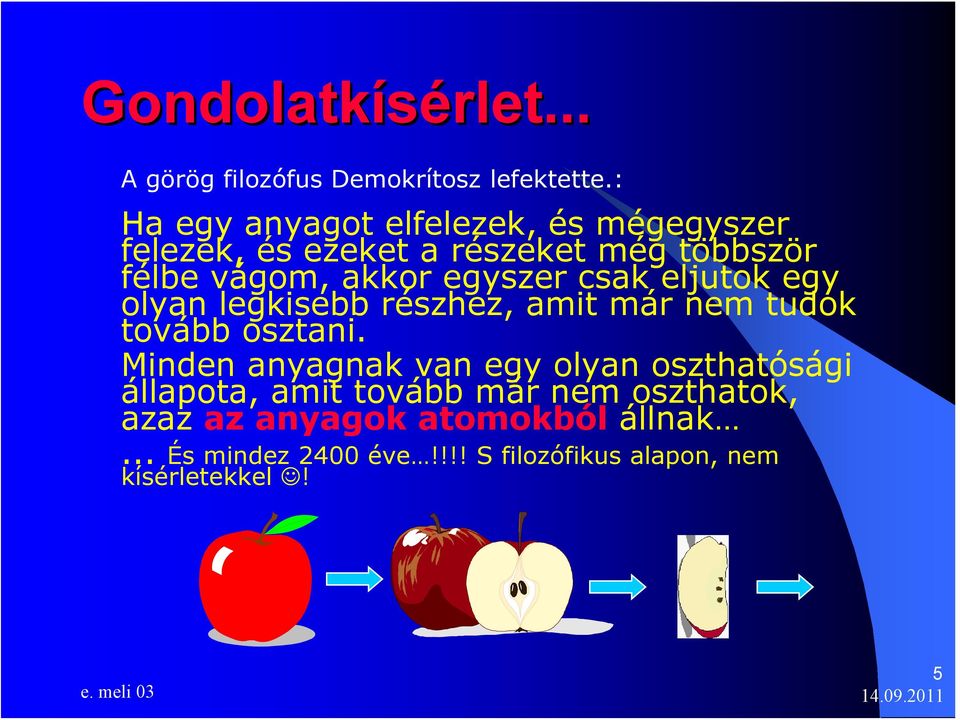 Gondolatkísérlet...

A görög filozófus Demokrítosz lefektette.:

Ha egy anyagot elfelezek, és mégegyszer felezek, és ezeket a részeket még többször félbe vágom, akkor egyszer csak eljutok egy olyan legkisebb részhez, amit már nem tudok tovább osztani.

Minden anyagnak van egy olyan oszthatósági állapota, amit tovább már nem oszthatok, azaz az anyagok atomokból állnak…

... És mindez 2400 éve…!!!! S filozófikus alapon, nem kísérletekkel ☺!

e. meli 03

5

14.09.2011